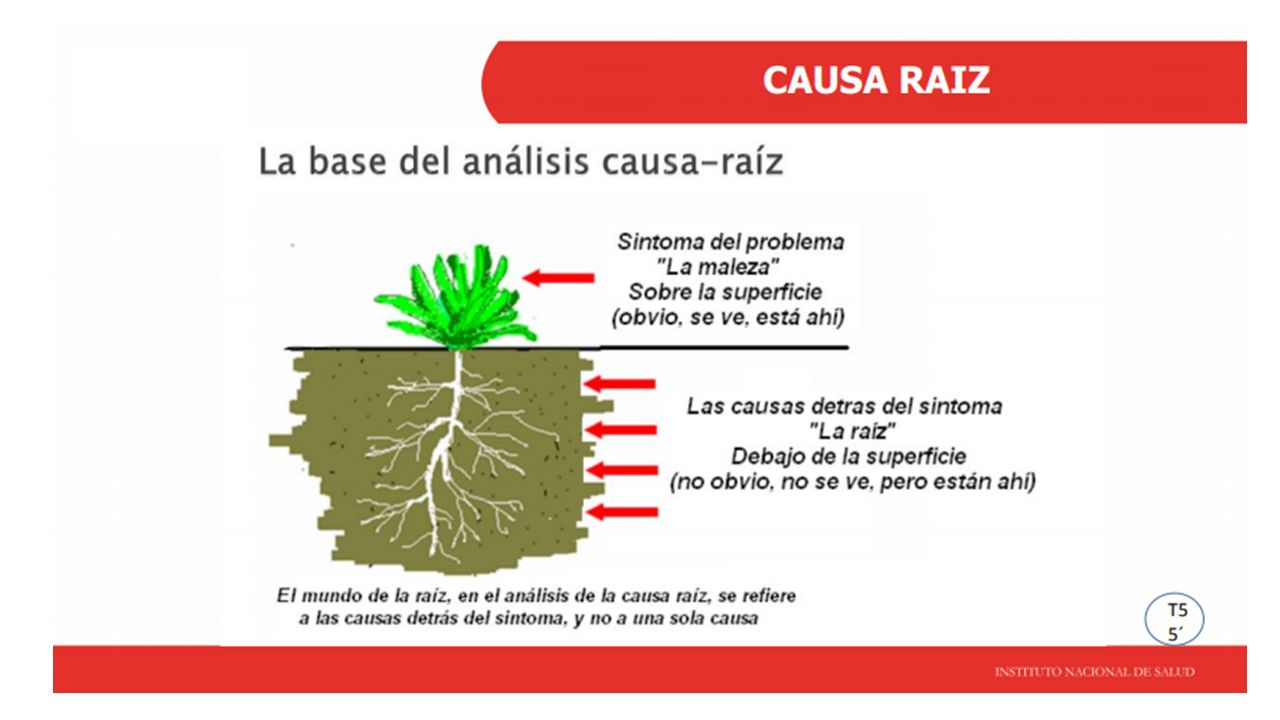 CAUSA RAIZ

La base del análisis causa-raíz

Sintoma del problema
"La maleza"
Sobre la superficie
(obvio, se ve, está ahí)

Las causas detras del sintoma
"La raíz"
Debajo de la superficie
(no obvio, no se ve, pero están ahí)

El mundo de la raíz, en el análisis de la causa raíz, se refiere a las causas detrás del sintoma, y no a una sola causa

T5
5´

INSTITUTO NACIONAL DE SALUD